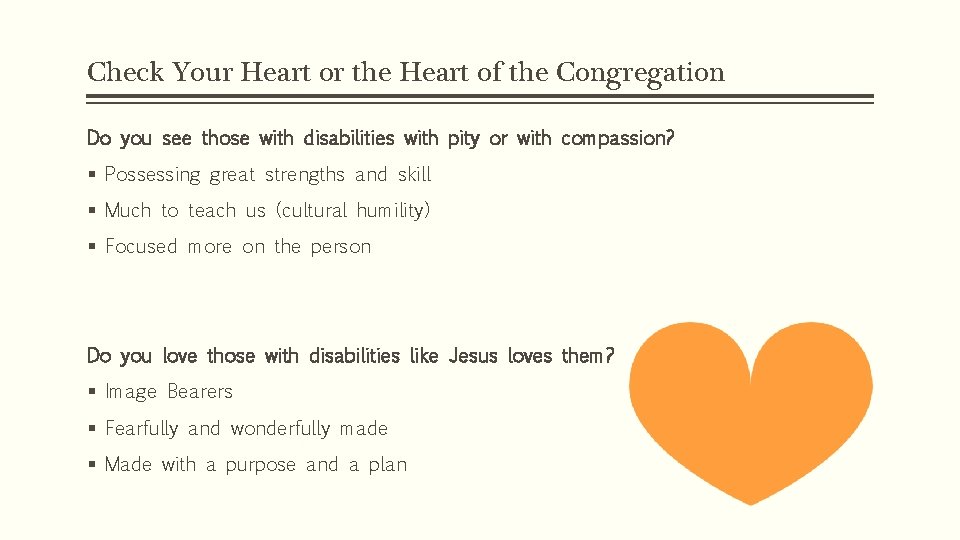 Check Your Heart or the Heart of the Congregation

Do you see those with disabilities with pity or with compassion?

▪ Possessing great strengths and skill
▪ Much to teach us (cultural humility)
▪ Focused more on the person

Do you love those with disabilities like Jesus loves them?

▪ Image Bearers
▪ Fearfully and wonderfully made
▪ Made with a purpose and a plan